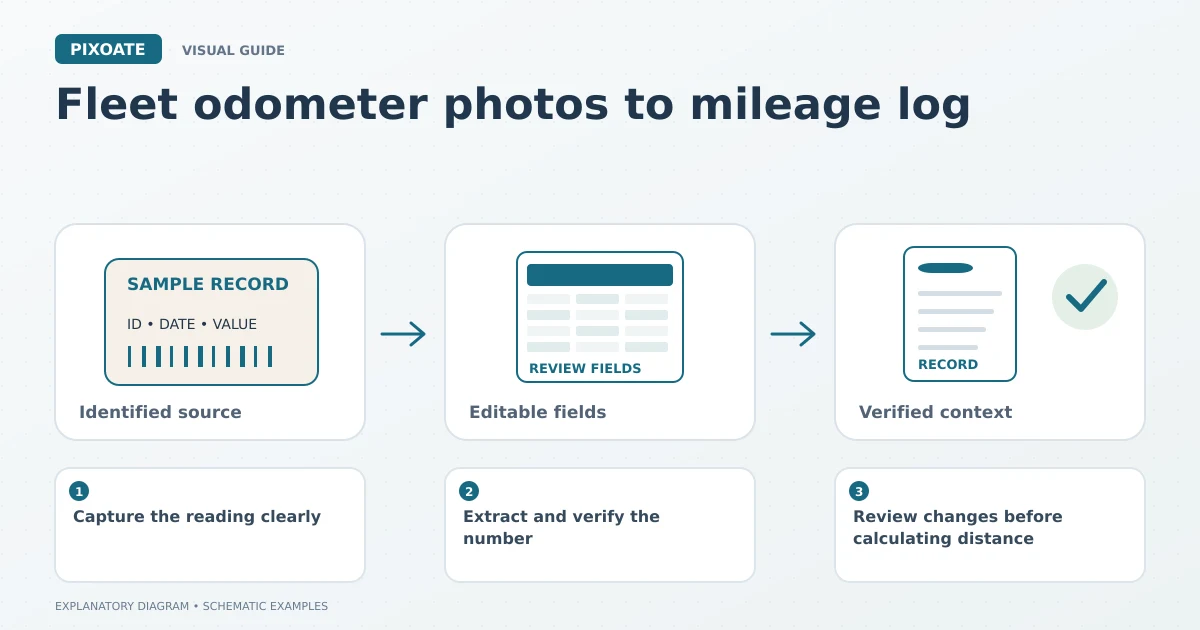 PIXOATE VISUAL GUIDE

Fleet odometer photos to mileage log

SAMPLE RECORD
ID • DATE • VALUE

Identified source

REVIEW FIELDS

Editable fields

RECORD

Verified context

1
Capture the reading clearly

2
Extract and verify the number

3
Review changes before calculating distance

EXPLANATORY DIAGRAM • SCHEMATIC EXAMPLES